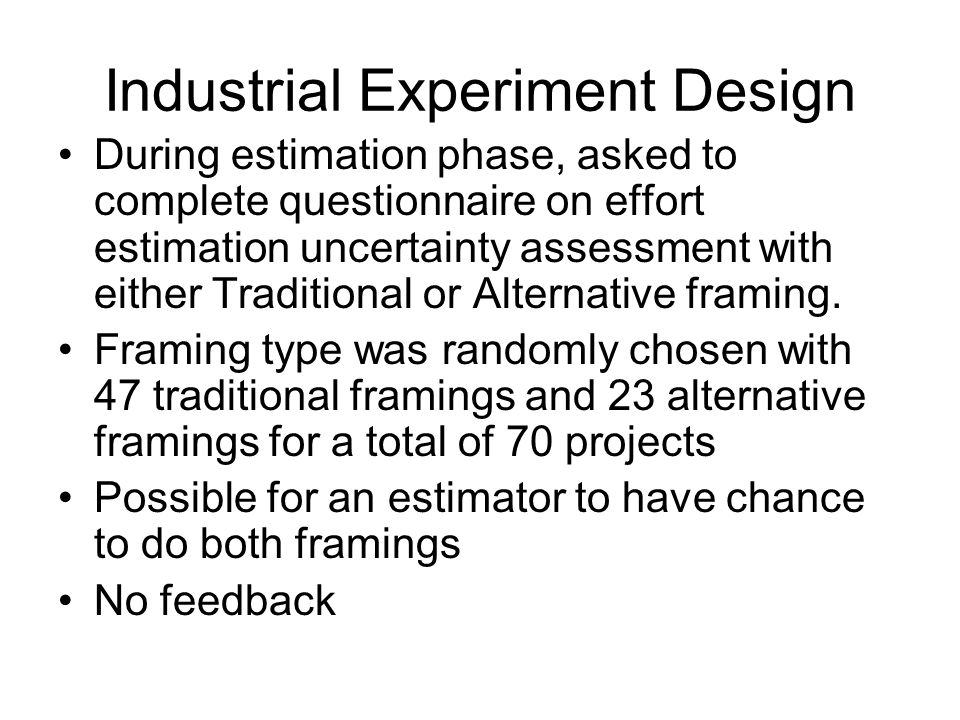 Industrial Experiment Design

• During estimation phase, asked to complete questionnaire on effort estimation uncertainty assessment with either Traditional or Alternative framing.
• Framing type was randomly chosen with 47 traditional framings and 23 alternative framings for a total of 70 projects
• Possible for an estimator to have chance to do both framings
• No feedback